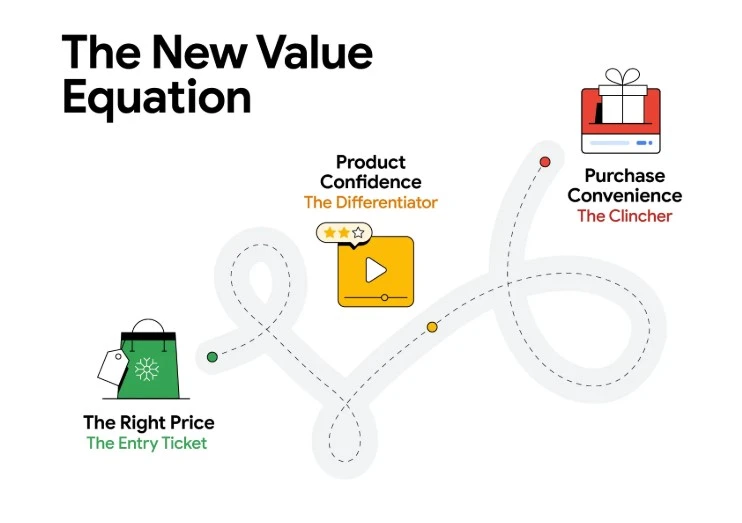 The New Value Equation

Product Confidence
The Differentiator

Purchase Convenience
The Clincher

The Right Price
The Entry Ticket